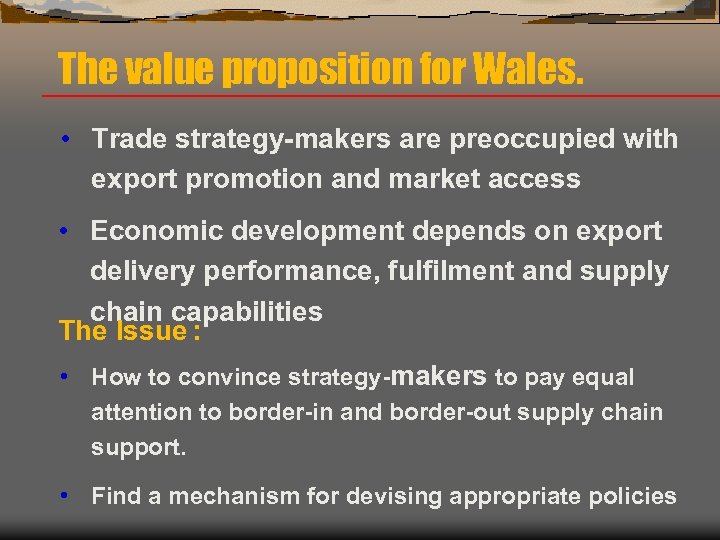 The value proposition for Wales.

• Trade strategy-makers are preoccupied with export promotion and market access

• Economic development depends on export delivery performance, fulfilment and supply chain capabilities

The Issue :

• How to convince strategy-makers to pay equal attention to border-in and border-out supply chain support.

• Find a mechanism for devising appropriate policies